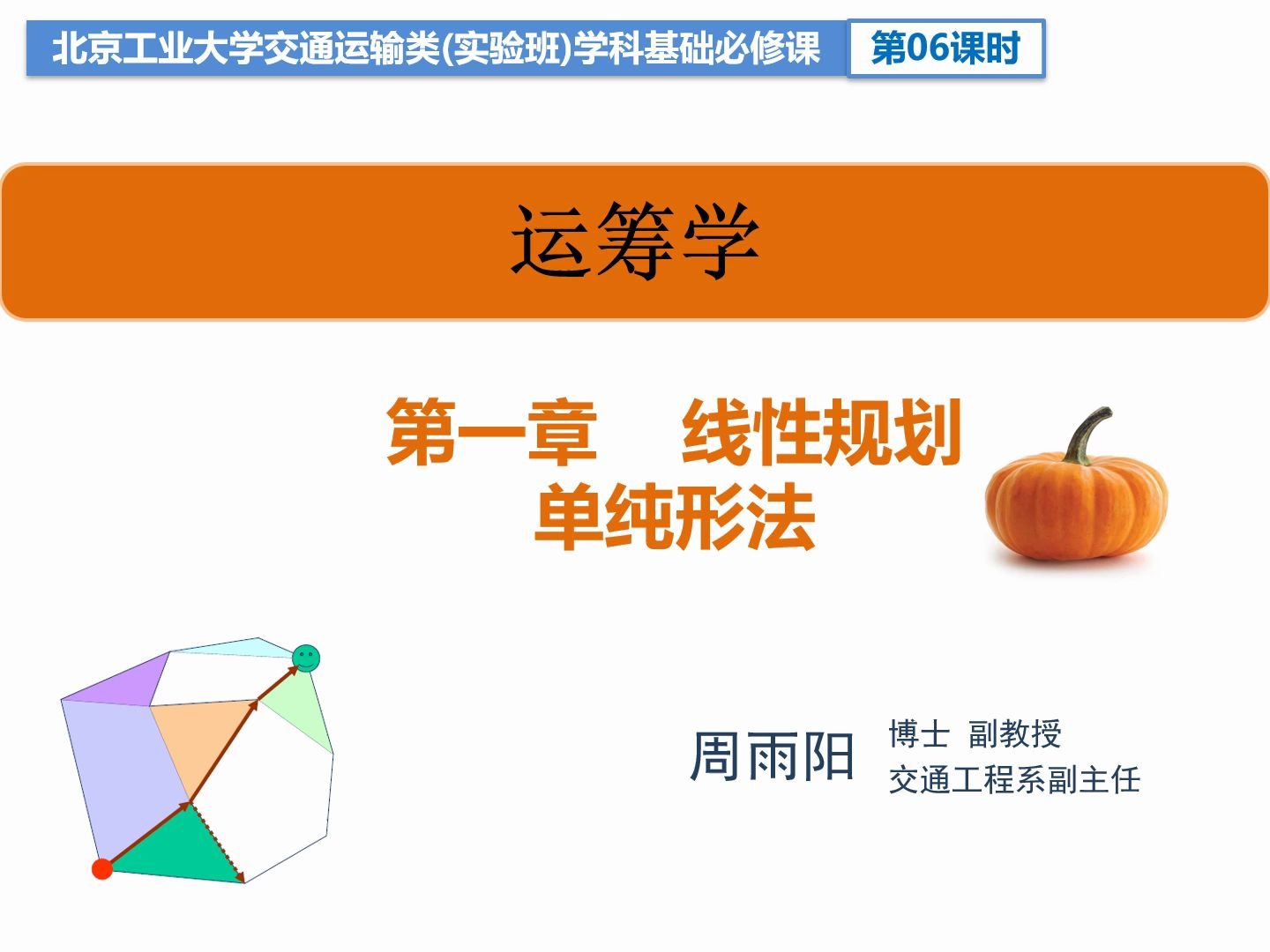 北京工业大学交通运输类(实验班)学科基础必修课 第06课时

运筹学

第一章 线性规划
单纯形法

周雨阳 博士 副教授
交通工程系副主任